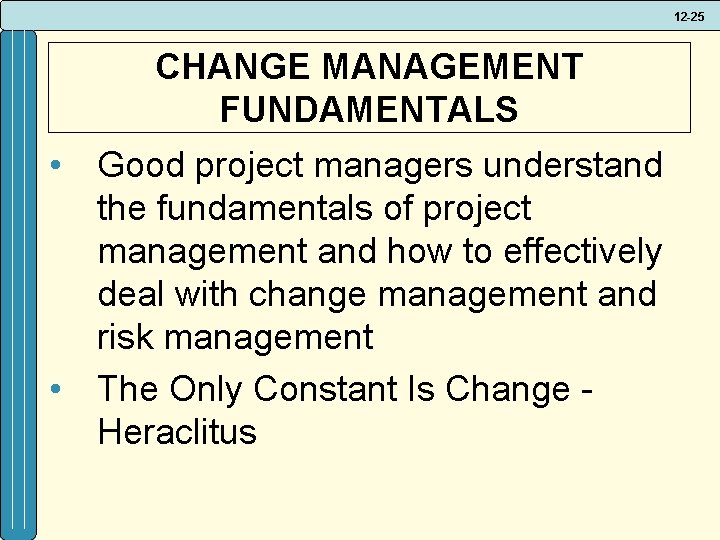 12-25

CHANGE MANAGEMENT FUNDAMENTALS

• Good project managers understand the fundamentals of project management and how to effectively deal with change management and risk management

• The Only Constant Is Change - Heraclitus